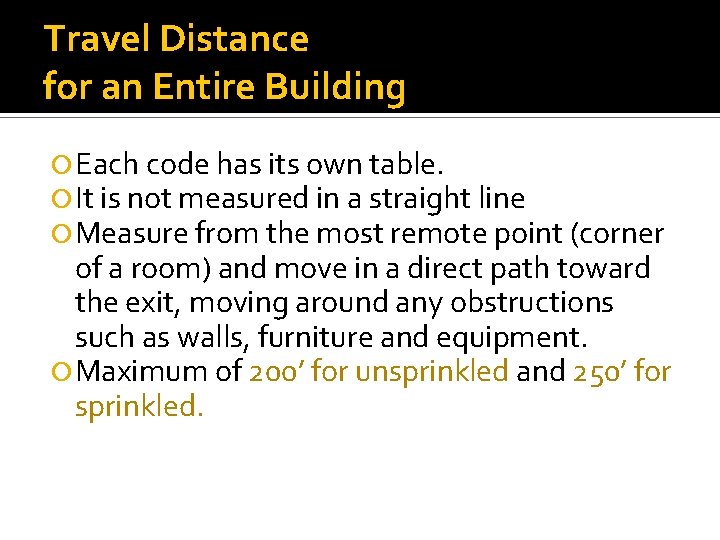 Travel Distance
for an Entire Building

Each code has its own table.
It is not measured in a straight line
Measure from the most remote point (corner of a room) and move in a direct path toward the exit, moving around any obstructions such as walls, furniture and equipment.
Maximum of 200' for unsprinkled and 250' for sprinkled.